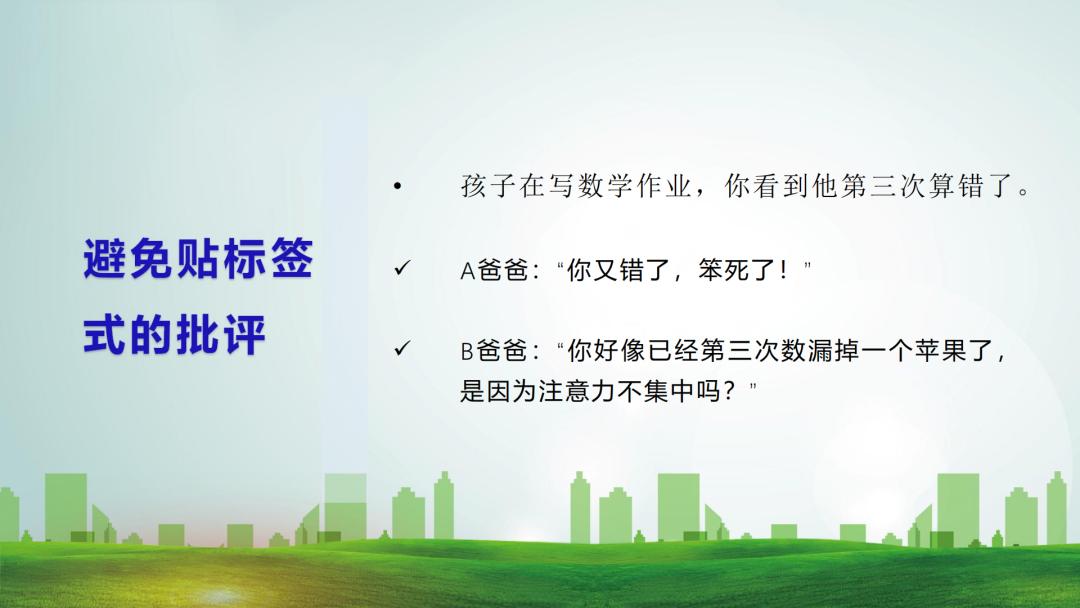 避免贴标签式的批评

• 孩子在写数学作业，你看到他第三次算错了。

✓ A爸爸：“你又错了，笨死了！”

✓ B爸爸：“你好像已经第三次数漏掉一个苹果了，是因为注意力不集中吗？”